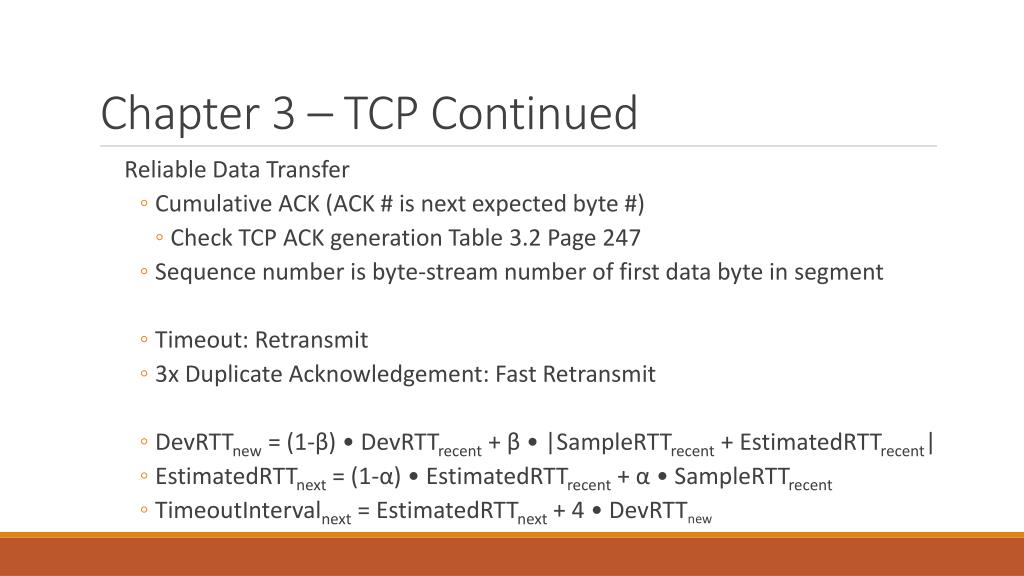 Chapter 3 – TCP Continued

Reliable Data Transfer

◦ Cumulative ACK (ACK # is next expected byte #)

◦ Check TCP ACK generation Table 3.2 Page 247

◦ Sequence number is byte-stream number of first data byte in segment

◦ Timeout: Retransmit

◦ 3x Duplicate Acknowledgement: Fast Retransmit

◦ $DevRTT_{new} = (1-\beta) \bullet DevRTT_{recent} + \beta \bullet |SampleRTT_{recent} + EstimatedRTT_{recent}|$

◦ $EstimatedRTT_{next} = (1-\alpha) \bullet EstimatedRTT_{recent} + \alpha \bullet SampleRTT_{recent}$

◦ $TimeoutInterval_{next} = EstimatedRTT_{next} + 4 \bullet DevRTT_{new}$